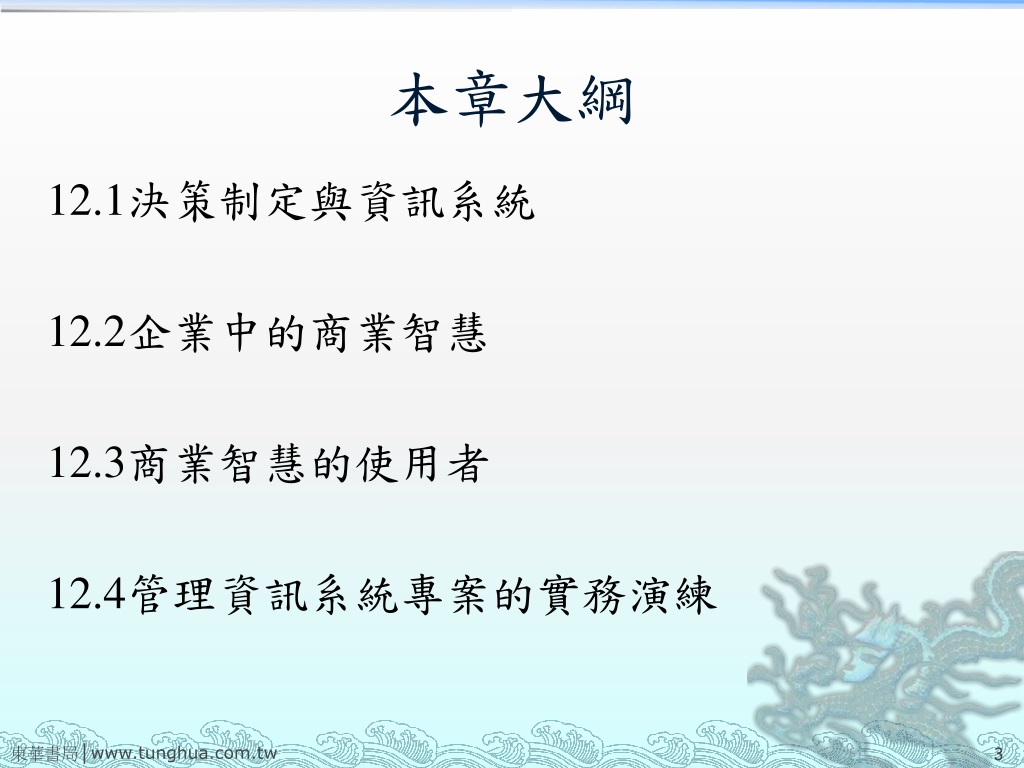 本章大綱

12.1決策制定與資訊系統

12.2企業中的商業智慧

12.3商業智慧的使用者

12.4管理資訊系統專案的實務演練

東華書局|www.tunghua.com.tw

3